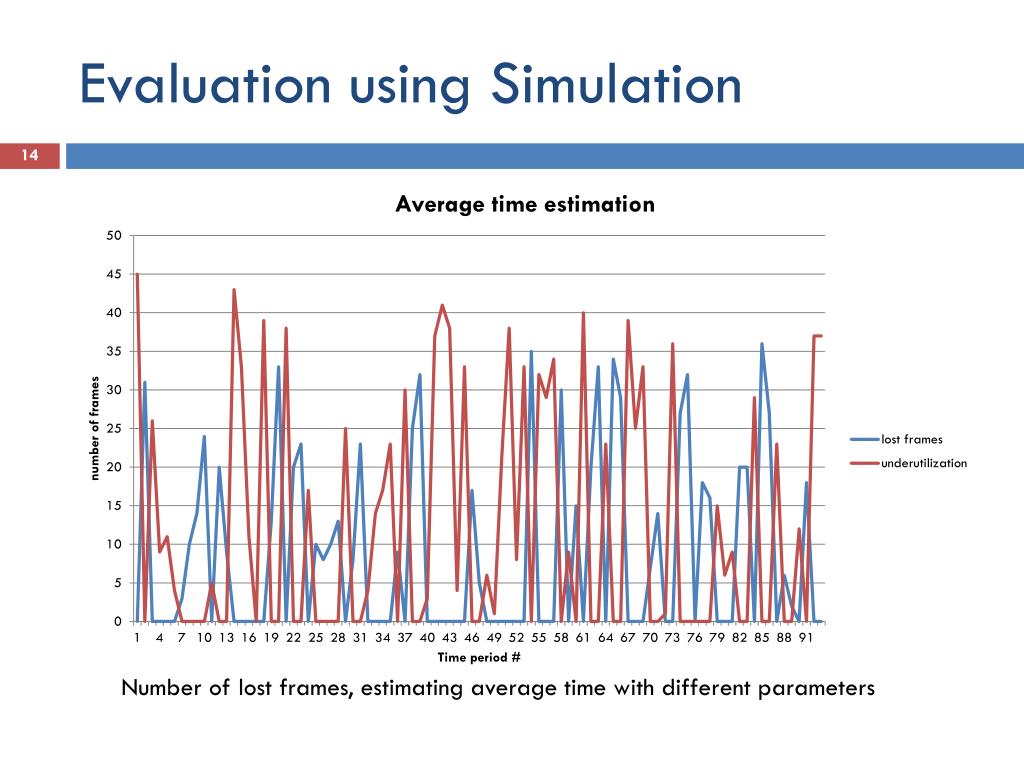 Evaluation using Simulation

14

Average time estimation

50
45
40
35
30
25
20
15
10
5
0

number of frames

1 4 7 10 13 16 19 22 25 28 31 34 37 40 43 46 49 52 55 58 61 64 67 70 73 76 79 82 85 88 91

Time period #

lost frames
underutilization

Number of lost frames, estimating average time with different parameters